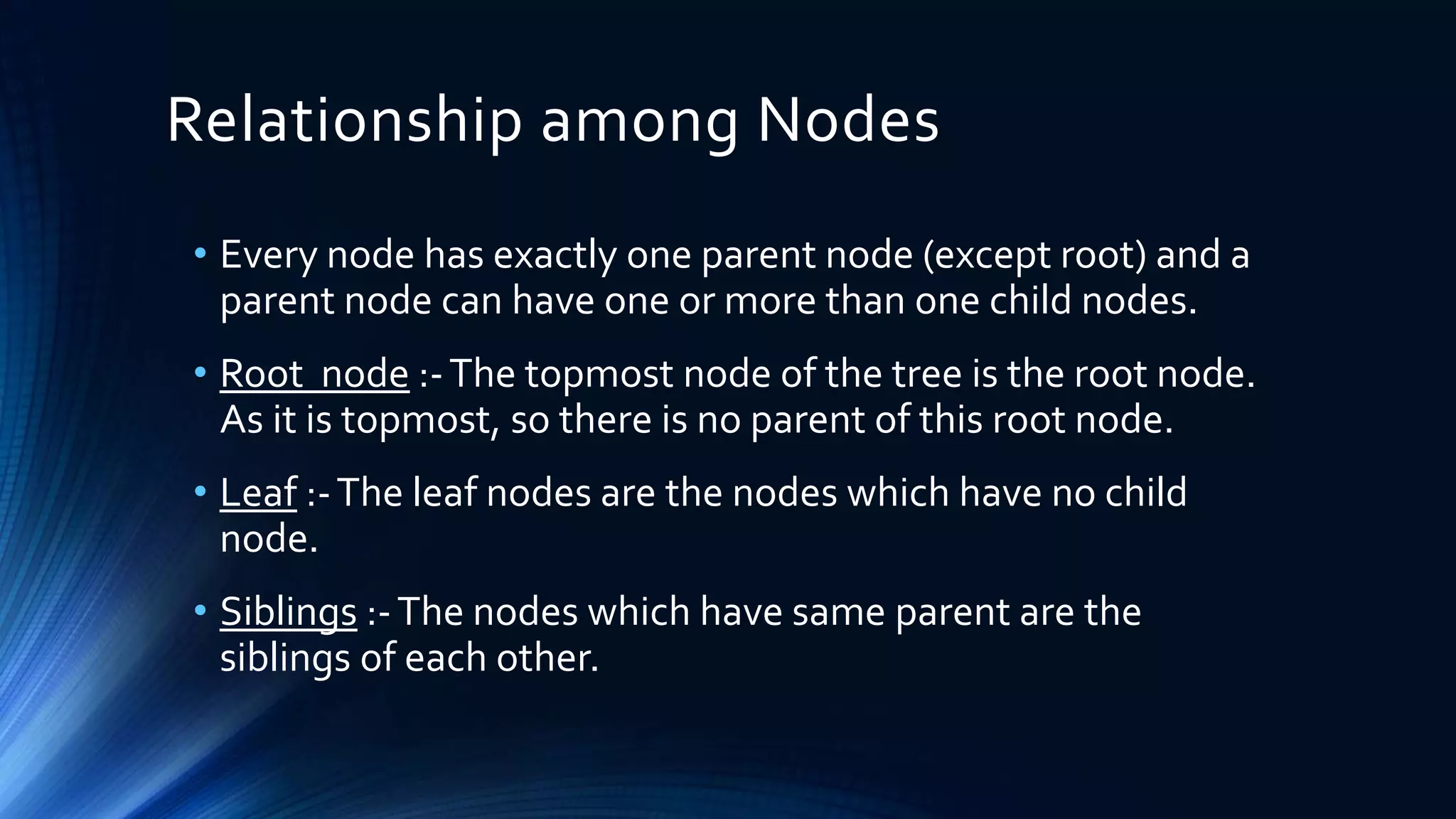 Relationship among Nodes

• Every node has exactly one parent node (except root) and a parent node can have one or more than one child nodes.

• Root node :- The topmost node of the tree is the root node. As it is topmost, so there is no parent of this root node.

• Leaf :- The leaf nodes are the nodes which have no child node.

• Siblings :- The nodes which have same parent are the siblings of each other.